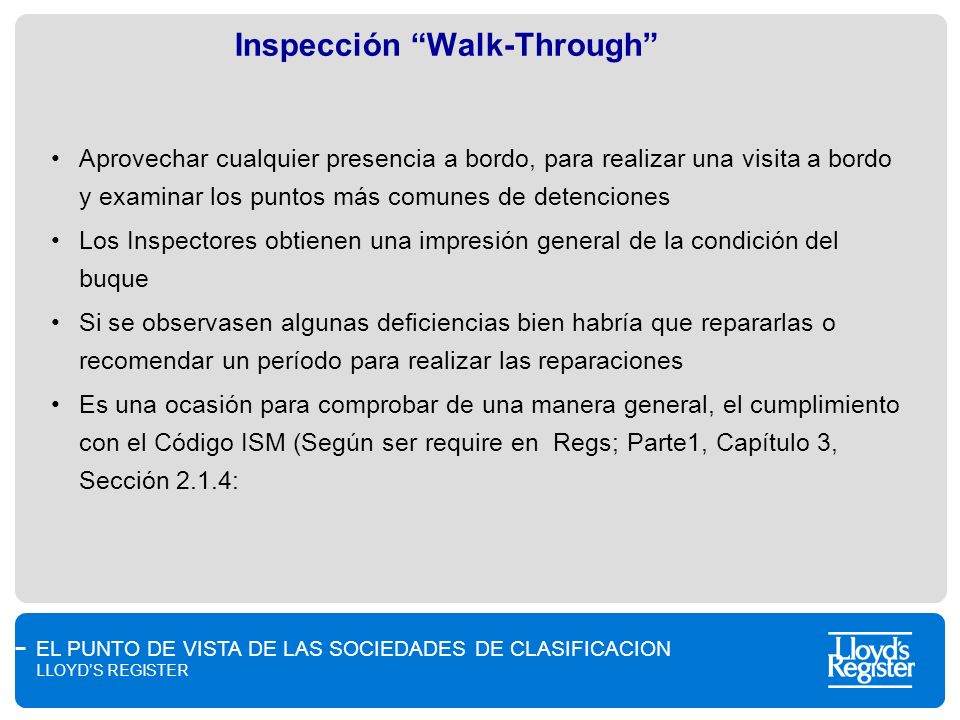 Inspección “Walk-Through”

• Aprovechar cualquier presencia a bordo, para realizar una visita a bordo y examinar los puntos más comunes de detenciones

• Los Inspectores obtienen una impresión general de la condición del buque

• Si se observasen algunas deficiencias bien habría que repararlas o recomendar un período para realizar las reparaciones

• Es una ocasión para comprobar de una manera general, el cumplimiento con el Código ISM (Según ser require en Regs; Parte1, Capítulo 3, Sección 2.1.4:

EL PUNTO DE VISTA DE LAS SOCIEDADES DE CLASIFICACION
LLOYD'S REGISTER

Lloyd's Register